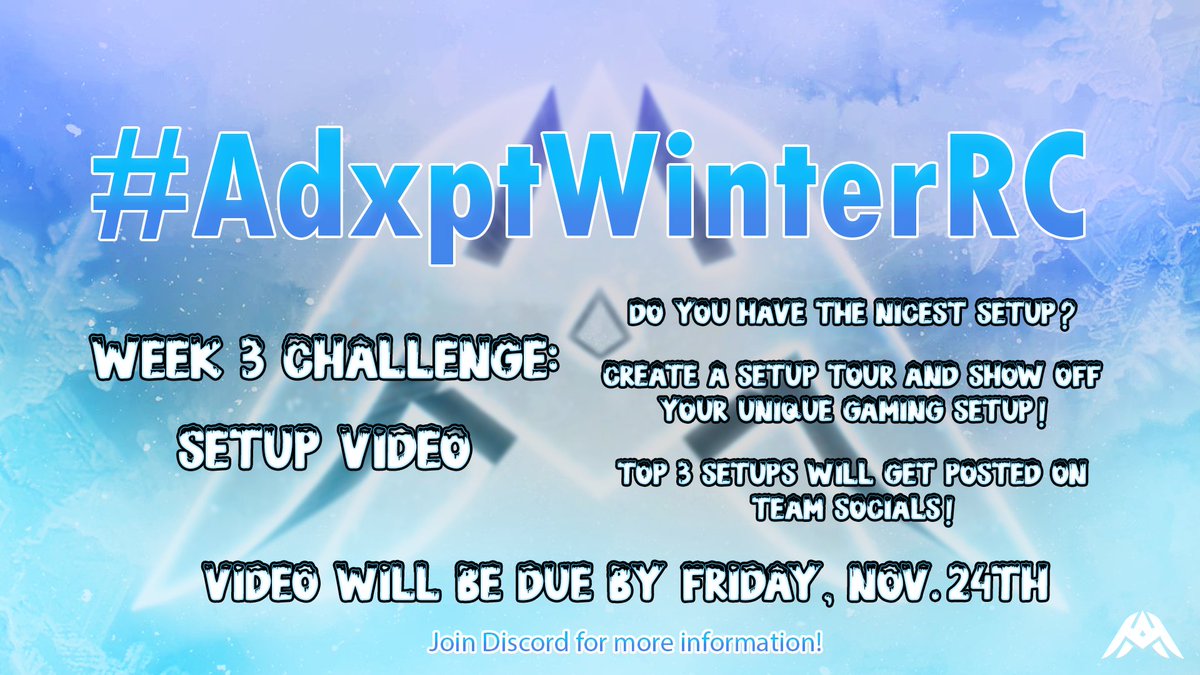 #AdxptWinterRC

WEEK 3 CHALLENGE:

SETUP VIDEO

DO YOU HAVE THE NICEST SETUP?

CREATE A SETUP TOUR AND SHOW OFF YOUR UNIQUE GAMING SETUP!

TOP 3 SETUPS WILL GET POSTED ON TEAM SOCIALS!

VIDEO WILL BE DUE BY FRIDAY, NOV. 24TH

Join Discord for more information!